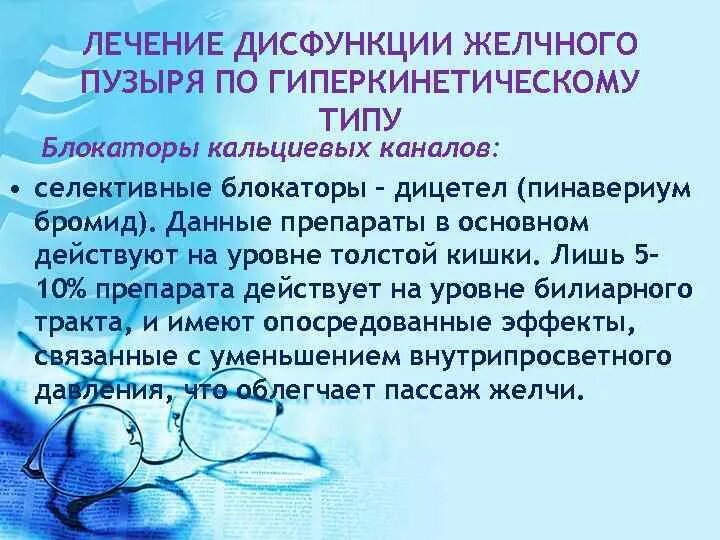 ЛЕЧЕНИЕ ДИСФУНКЦИИ ЖЕЛЧНОГО ПУЗЫРЯ ПО ГИПЕРКИНЕТИЧЕСКОМУ ТИПУ

Блокаторы кальциевых каналов:

• селективные блокаторы – дицетел (пинавериум бромид). Данные препараты в основном действуют на уровне толстой кишки. Лишь 5-10% препарата действует на уровне билиарного тракта, и имеют опосредованные эффекты, связанные с уменьшением внутрипросветного давления, что облегчает пассаж желчи.